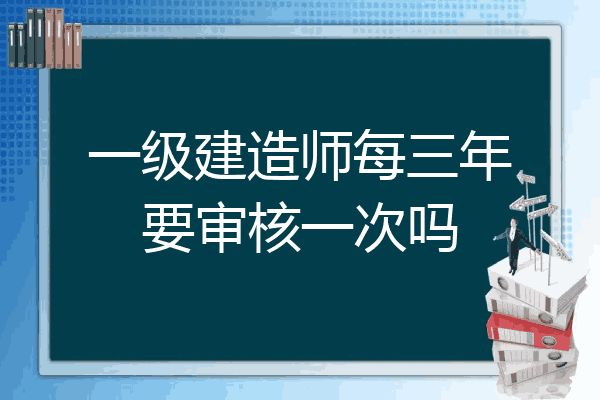 一级建造师每三年要审核一次吗